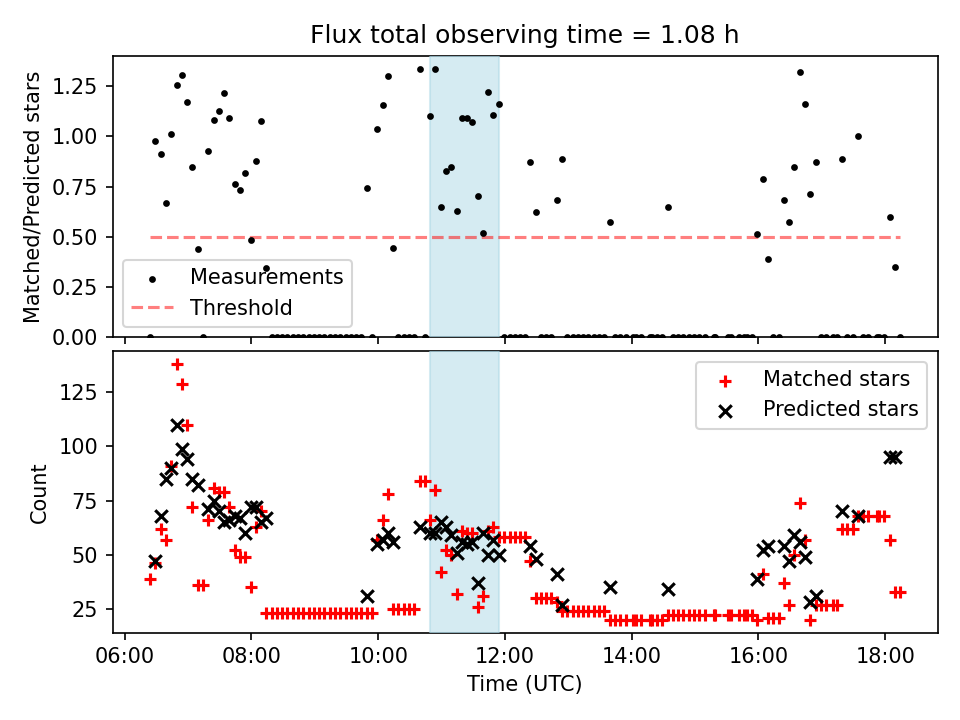 Flux total observing time = 1.08 h

Matched/Predicted stars

1.25
1.00
0.75
0.50
0.25
0.00

Measurements
Threshold

Count

125
100
75
50
25

Matched stars
Predicted stars

06:00 08:00 10:00 12:00 14:00 16:00 18:00

Time (UTC)